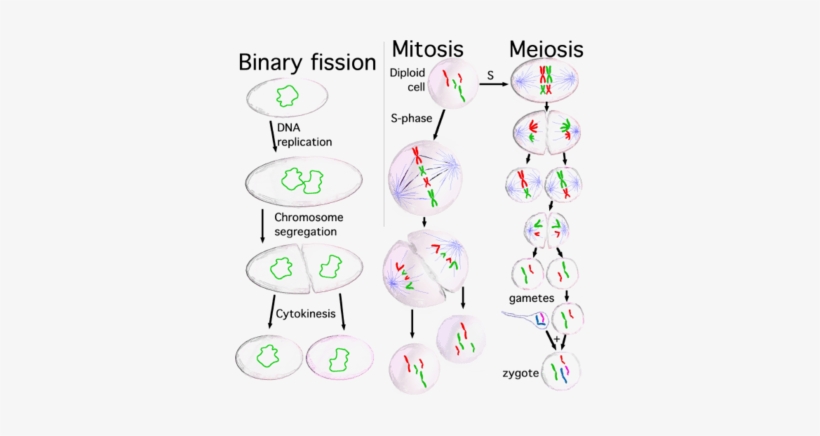 Binary fission

DNA replication

Chromosome segregation

Cytokinesis

Mitosis

Diploid cell

S-phase

Meiosis

S

gametes

+

zygote